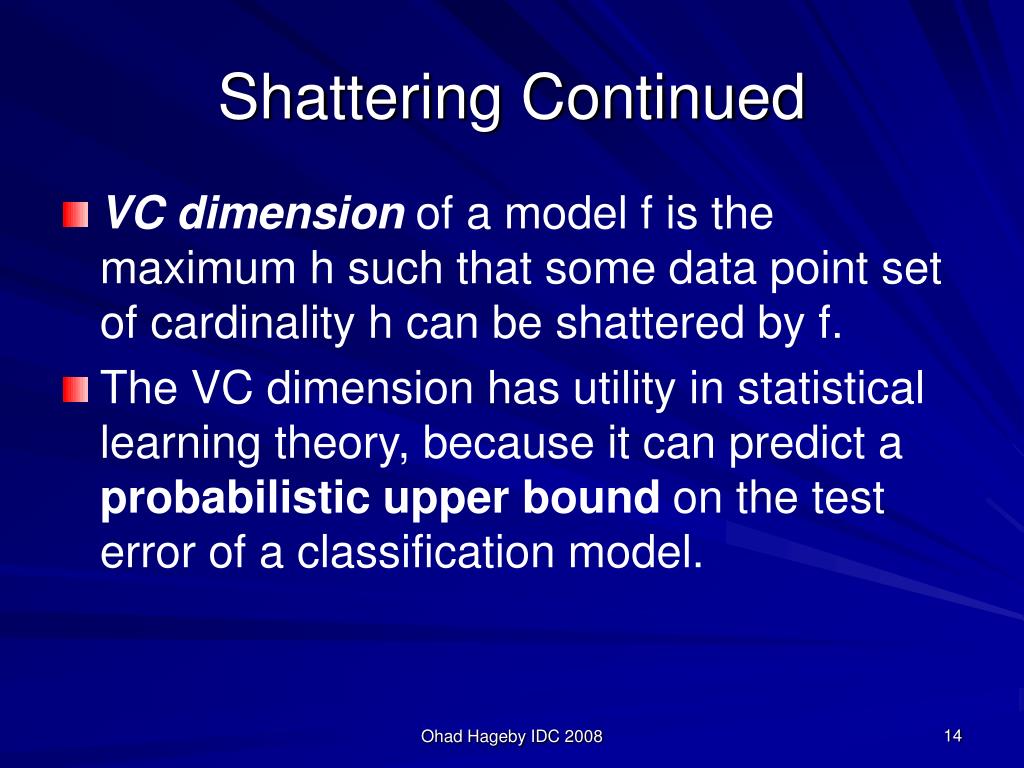 Shattering Continued

VC dimension of a model f is the maximum h such that some data point set of cardinality h can be shattered by f.

The VC dimension has utility in statistical learning theory, because it can predict a probabilistic upper bound on the test error of a classification model.

Ohad Hageby IDC 2008

14